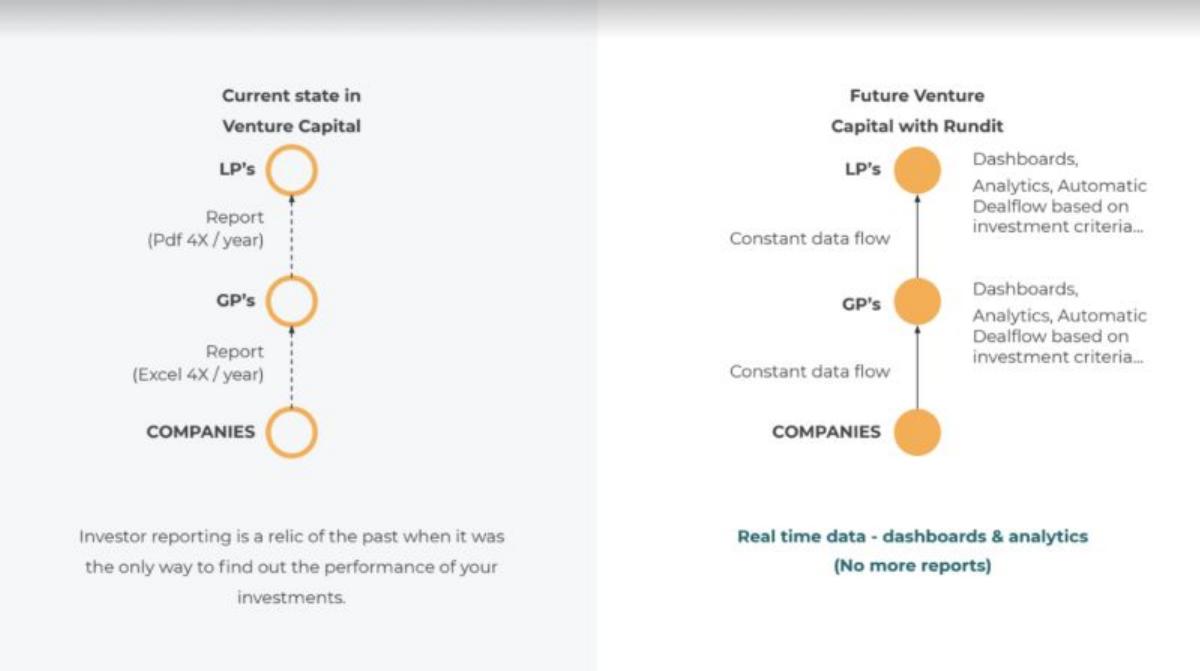 Current state in Venture Capital

LP's

Report (Pdf 4X / year)

GP's

Report (Excel 4X / year)

COMPANIES

Investor reporting is a relic of the past when it was the only way to find out the performance of your investments.

Future Venture Capital with Rundit

LP's

Dashboards, Analytics, Automatic Dealflow based on investment criteria...

Constant data flow

GP's

Dashboards, Analytics, Automatic Dealflow based on investment criteria...

Constant data flow

COMPANIES

Real time data - dashboards & analytics (No more reports)